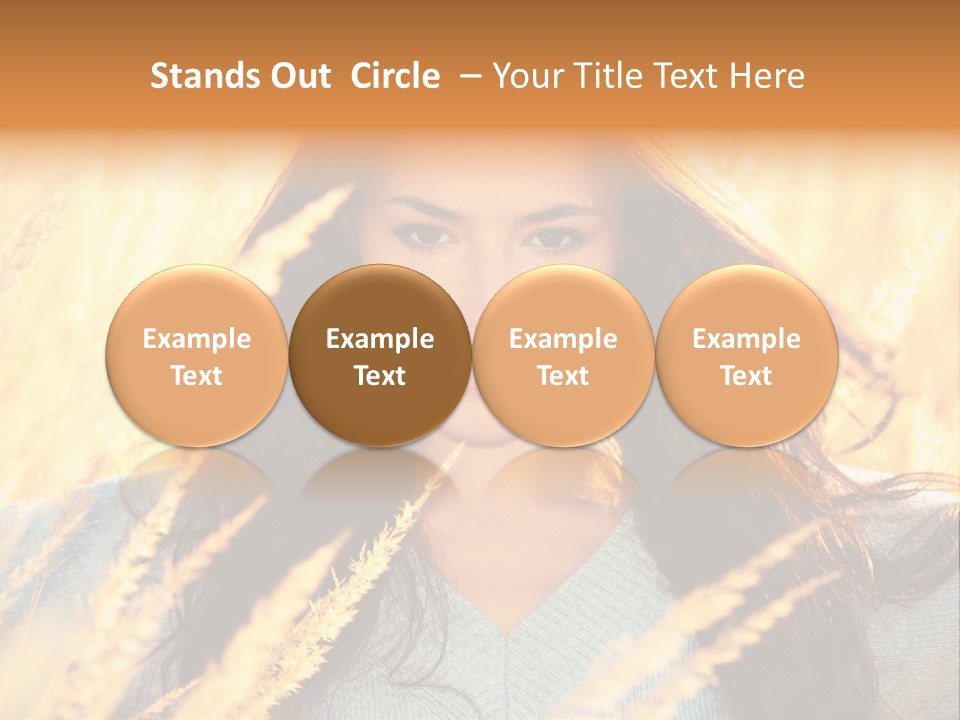 Stands Out Circle – Your Title Text Here

Example Text

Example Text

Example Text

Example Text